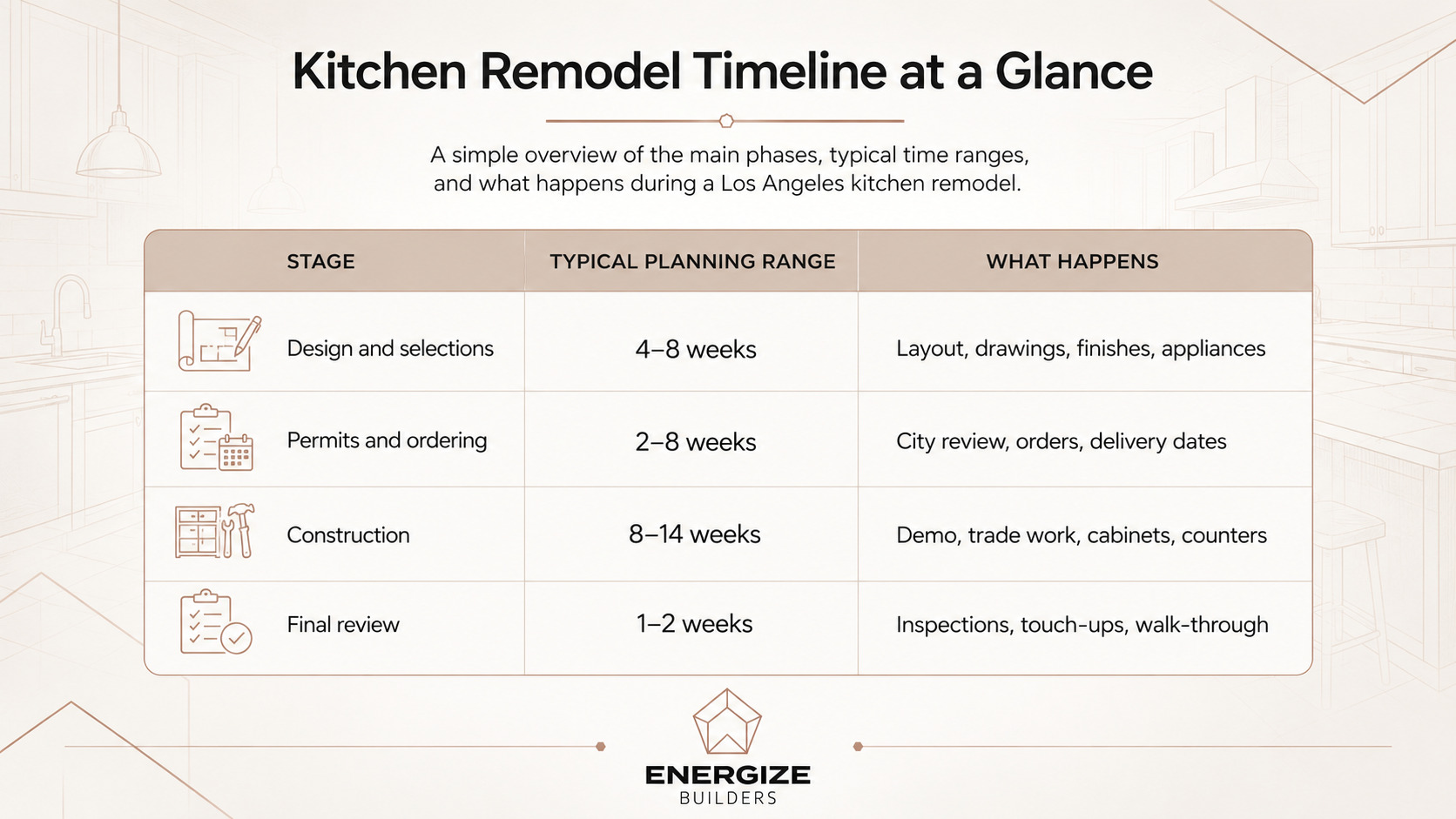 Kitchen Remodel Timeline at a Glance

A simple overview of the main phases, typical time ranges, and what happens during a Los Angeles kitchen remodel.

| STAGE | TYPICAL PLANNING RANGE | WHAT HAPPENS |
|---|---|---|
| Design and selections | 4–8 weeks | Layout, drawings, finishes, appliances |
| Permits and ordering | 2–8 weeks | City review, orders, delivery dates |
| Construction | 8–14 weeks | Demo, trade work, cabinets, counters |
| Final review | 1–2 weeks | Inspections, touch-ups, walk-through |

ENERGIZE
BUILDERS